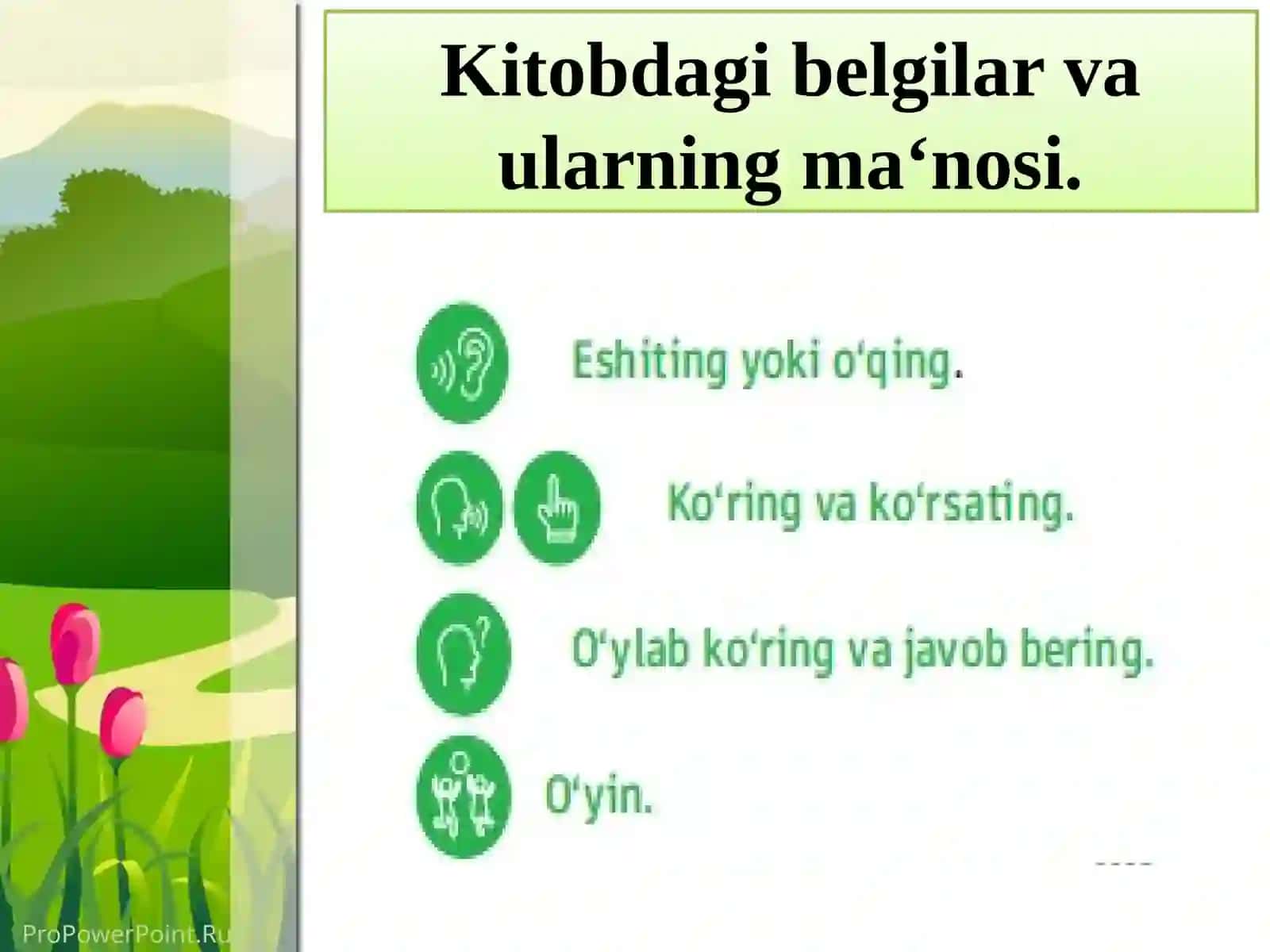 Kitobdagi belgilar va ularning ma‘nosi.

Eshiting yoki o‘qing.

Ko‘ring va ko‘rsating.

O‘ylab ko‘ring va javob bering.

O‘yin.

ProPowerPoint.Ru